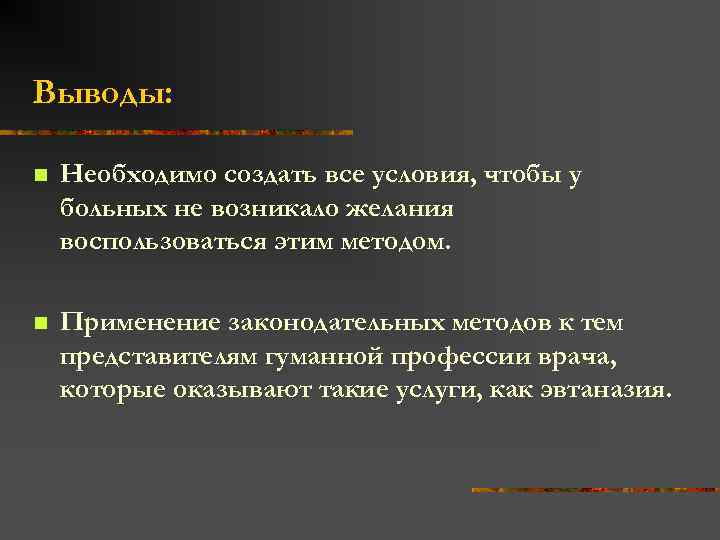 Выводы:

Необходимо создать все условия, чтобы у больных не возникало желания воспользоваться этим методом.

Применение законодательных методов к тем представителям гуманной профессии врача, которые оказывают такие услуги, как эвтаназия.